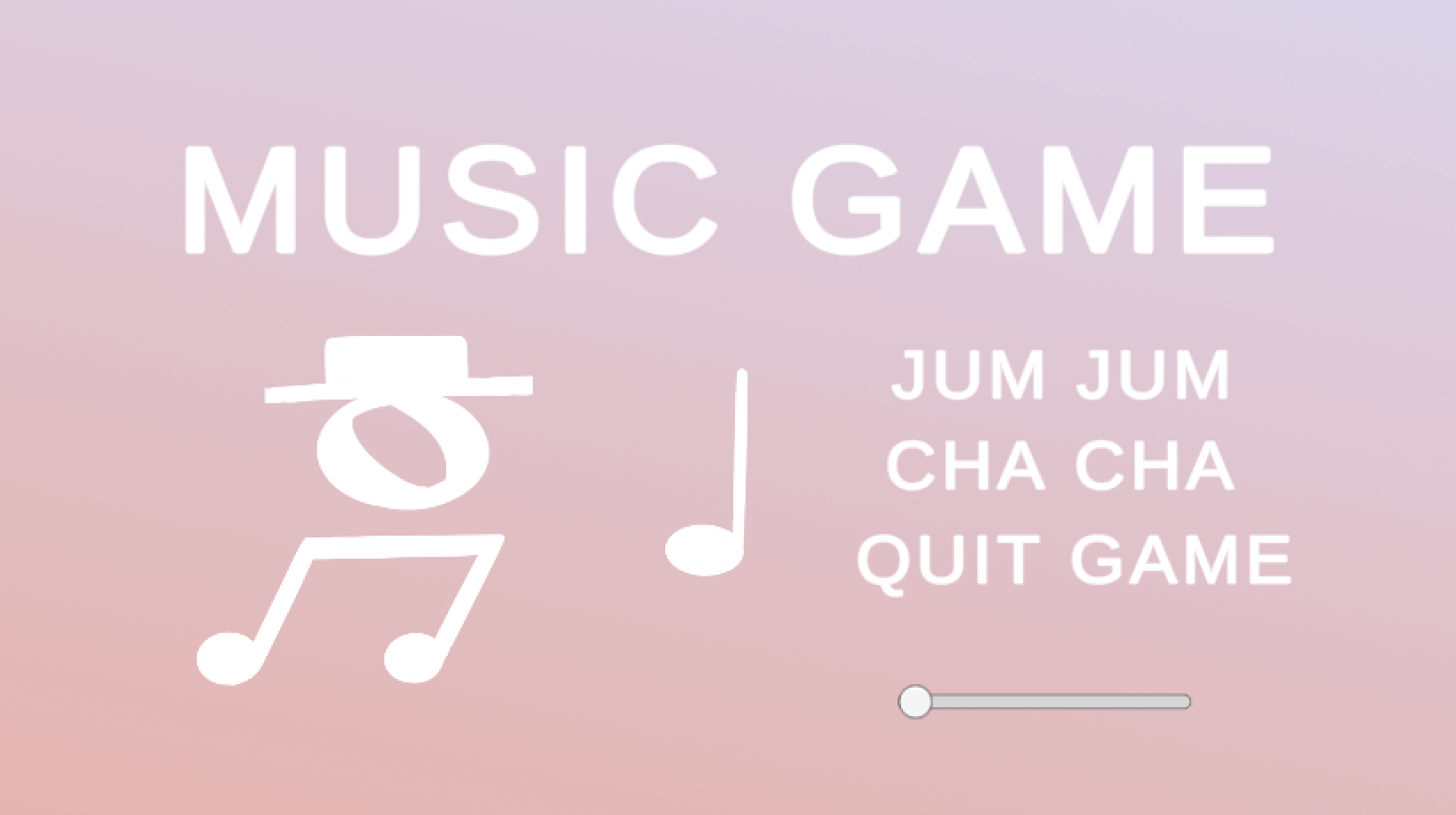 MUSIC GAME

JUM JUM
CHA CHA
QUIT GAME